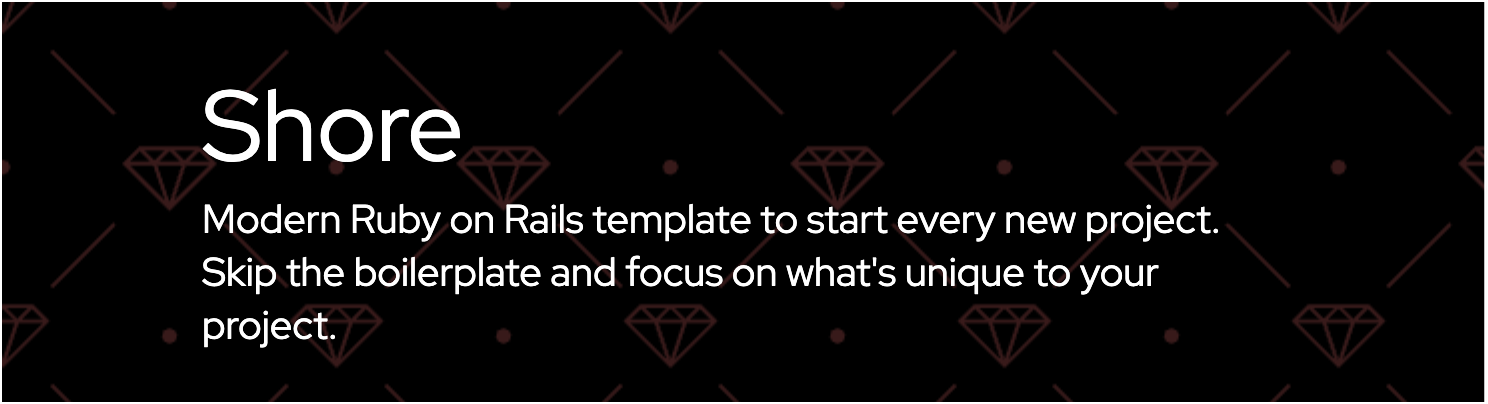 Shore

Modern Ruby on Rails template to start every new project. Skip the boilerplate and focus on what's unique to your project.